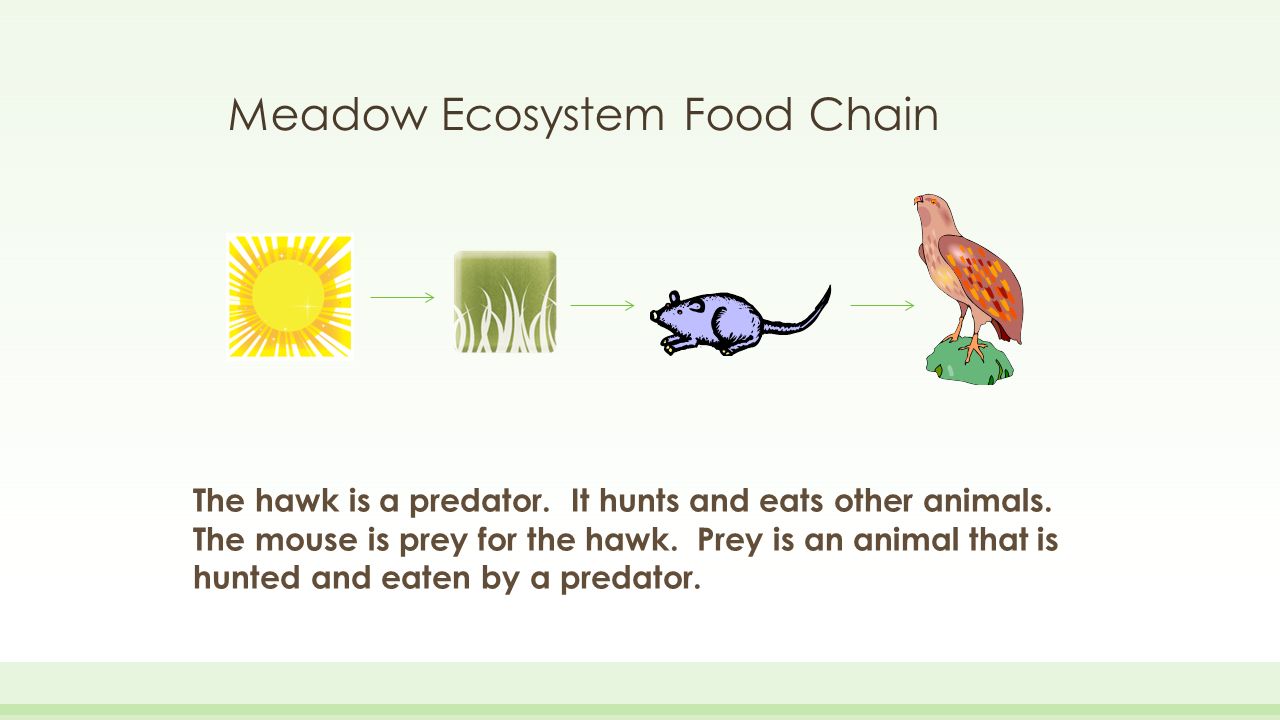 Meadow Ecosystem Food Chain

The hawk is a predator. It hunts and eats other animals. The mouse is prey for the hawk. Prey is an animal that is hunted and eaten by a predator.